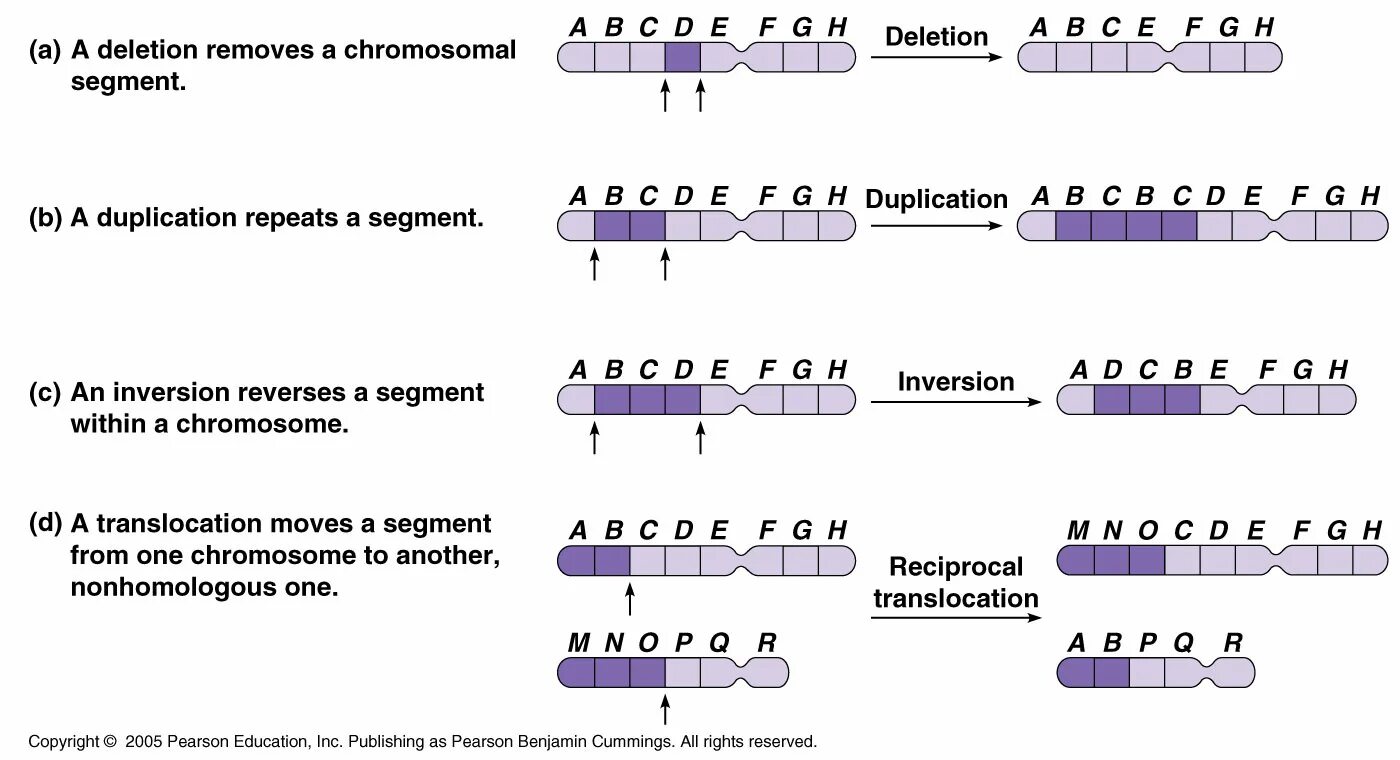 (a) A deletion removes a chromosomal segment.

A B C D E F G H

Deletion

A B C E F G H

(b) A duplication repeats a segment.

A B C D E F G H

Duplication

A B C B C D E F G H

(c) An inversion reverses a segment within a chromosome.

A B C D E F G H

Inversion

A D C B E F G H

(d) A translocation moves a segment from one chromosome to another, nonhomologous one.

A B C D E F G H

M N O P Q R

Reciprocal translocation

M N O C D E F G H

A B P Q R

Copyright © 2005 Pearson Education, Inc. Publishing as Pearson Benjamin Cummings. All rights reserved.